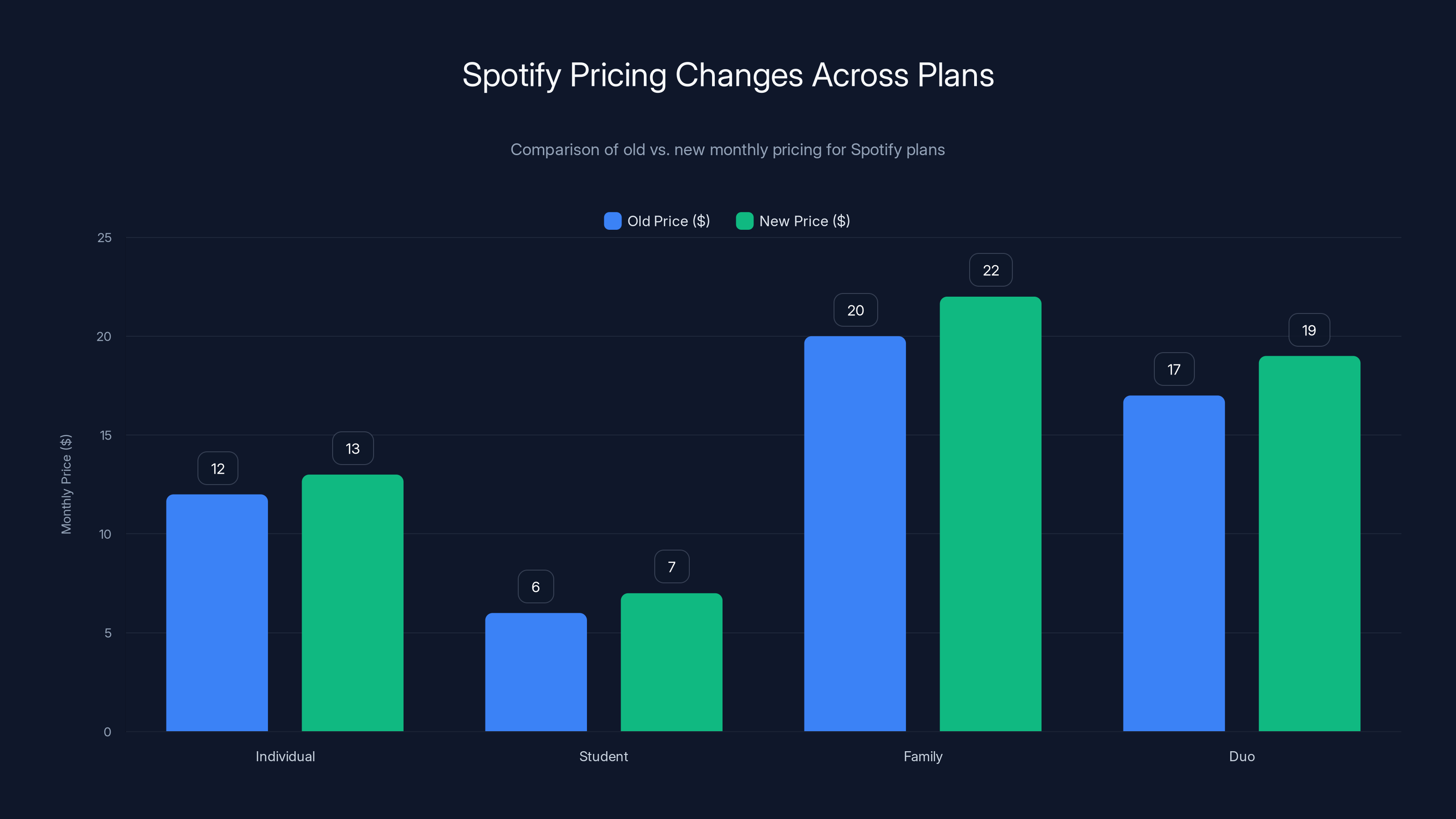 Spotify Pricing Changes Across Plans

Comparison of old vs. new monthly pricing for Spotify plans

Old Price ($) New Price ($)

Monthly Price ($)

25
20
15
10
5
0

12
13
6
7
20
22
17
19

Individual
Student
Family
Duo